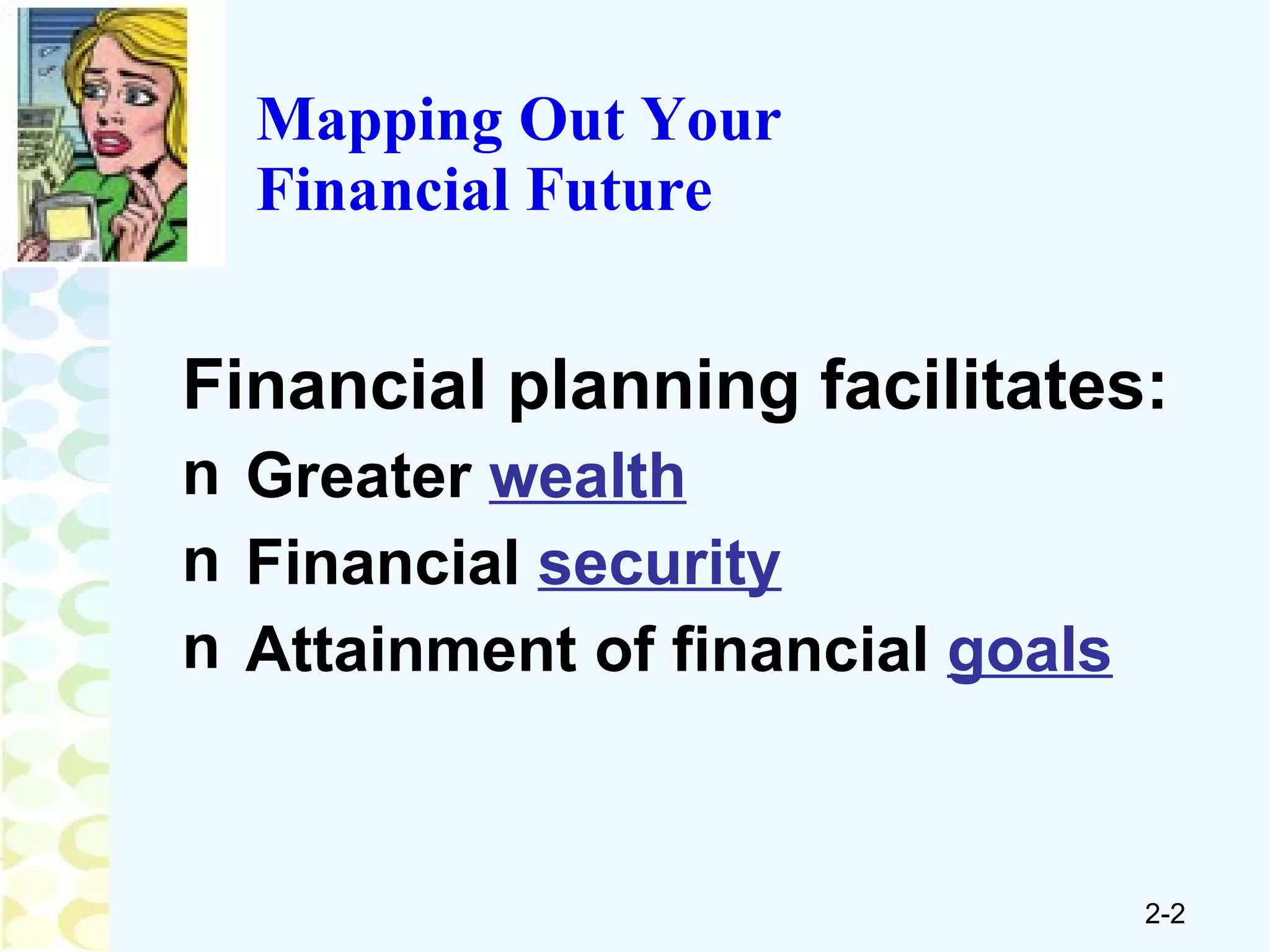 Mapping Out Your Financial Future

Financial planning facilitates:

n Greater wealth

n Financial security

n Attainment of financial goals

2-2